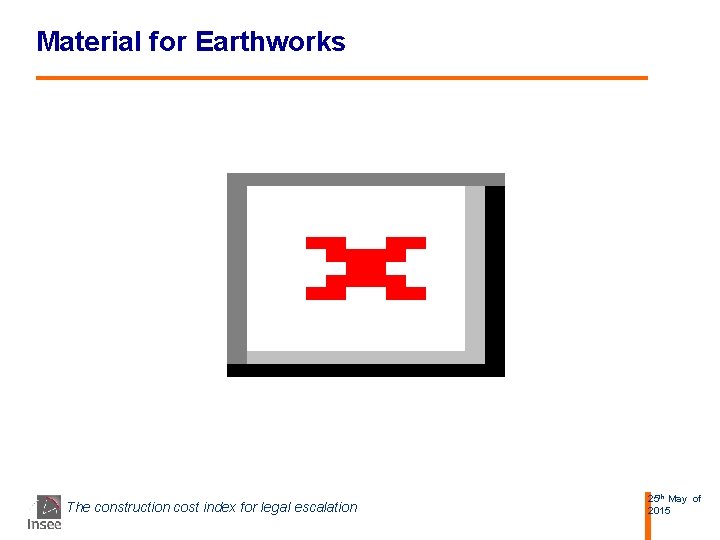 Material for Earthworks

Insee The construction cost index for legal escalation

25th May of 2015